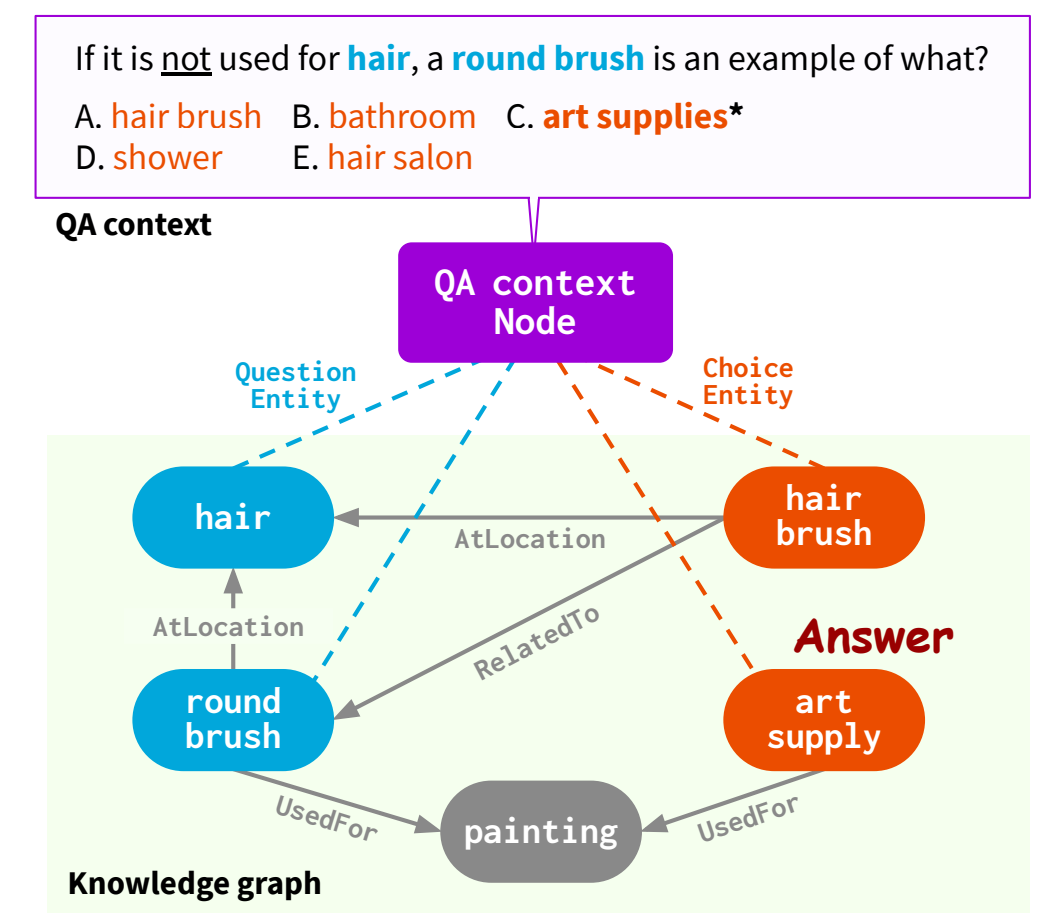 If it is not used for hair, a round brush is an example of what?

A. hair brush B. bathroom C. art supplies*
D. shower E. hair salon

QA context

QA context Node

Question Entity

Choice Entity

hair

hair brush

AtLocation

AtLocation

RelatedTo

Answer

round brush

art supply

UsedFor

painting

UsedFor

Knowledge graph